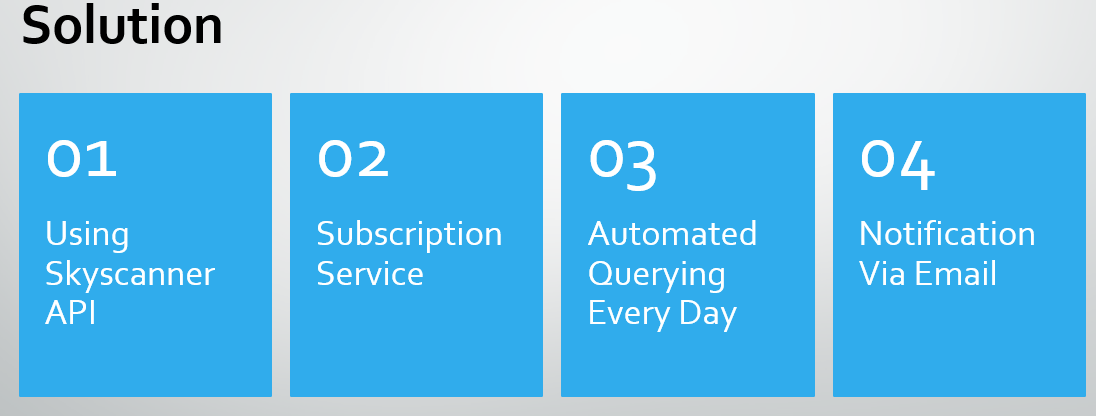 Solution

01

Using Skyscanner API

02

Subscription Service

03

Automated Querying Every Day

04

Notification Via Email